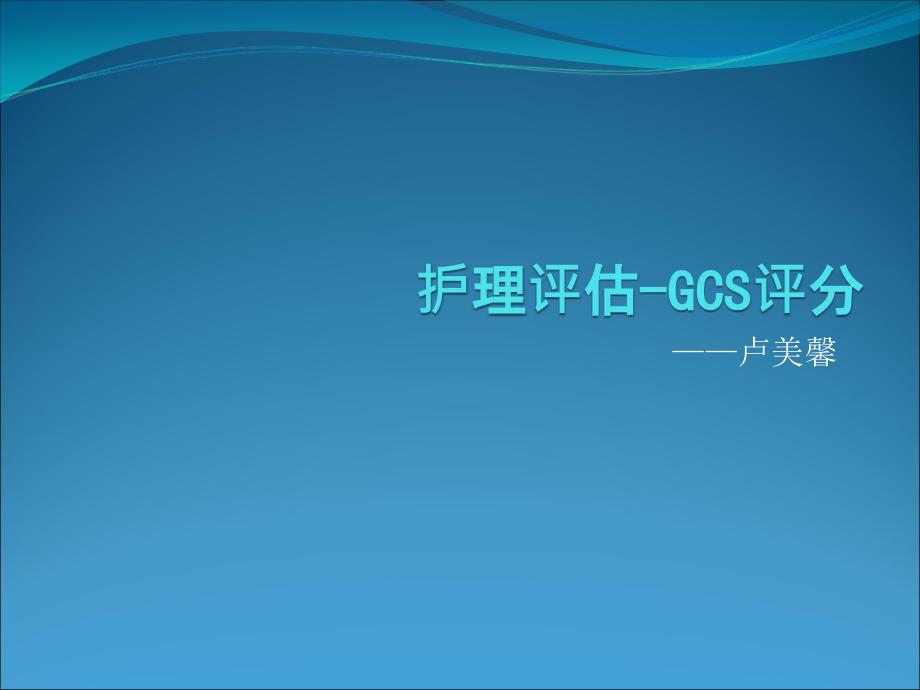 护理评估-GCS评分

——卢美馨